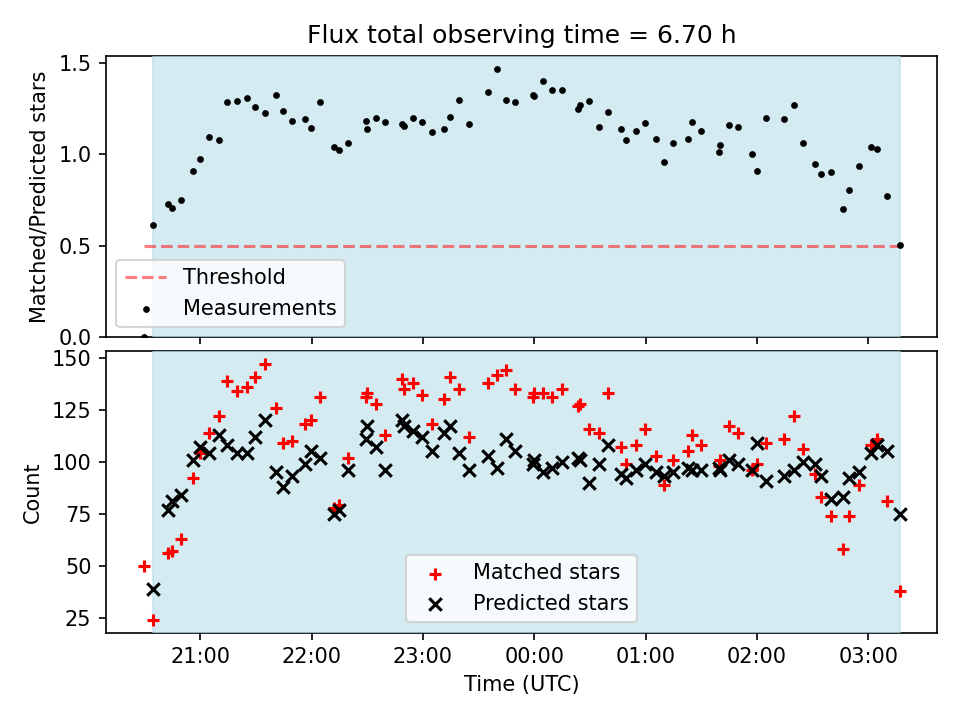 Flux total observing time = 6.70 h

Matched/Predicted stars

1.5
1.0
0.5
0.0

Threshold
Measurements

Count

150
125
100
75
50
25

Matched stars
Predicted stars

21:00
22:00
23:00
00:00
01:00
02:00
03:00

Time (UTC)